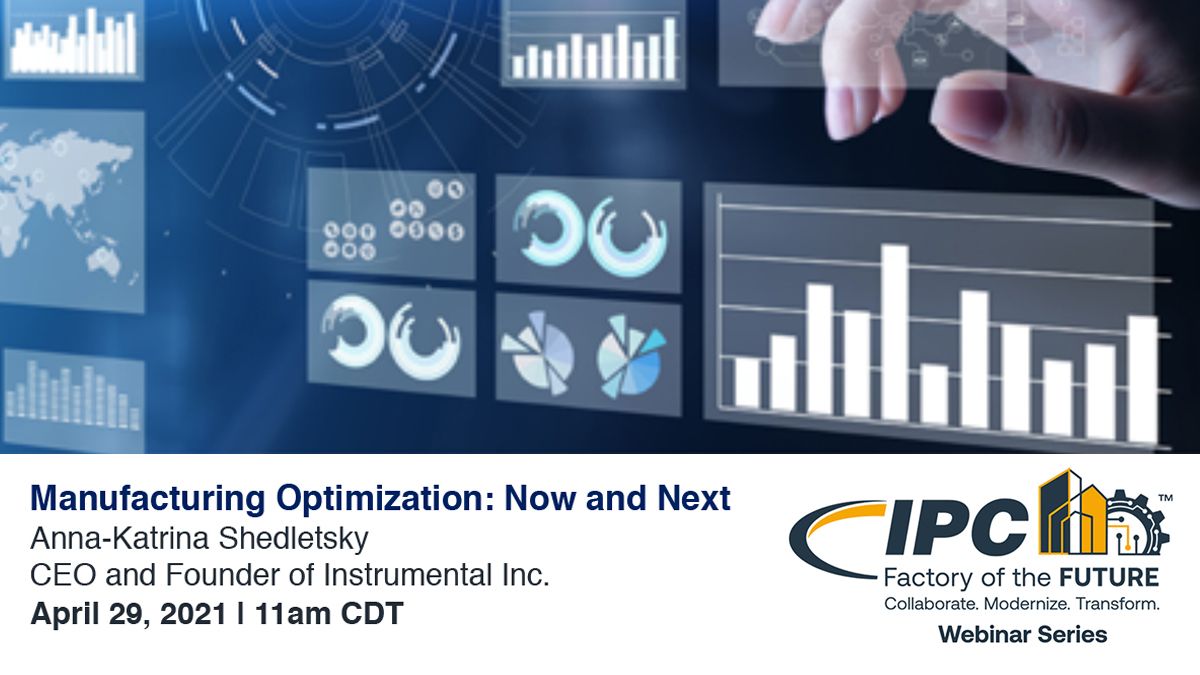 Manufacturing Optimization: Now and Next
Anna-Katrina Shedletsky
CEO and Founder of Instrumental Inc.
April 29, 2021 | 11am CDT

IPC™
Factory of the FUTURE
Collaborate. Modernize. Transform.
Webinar Series